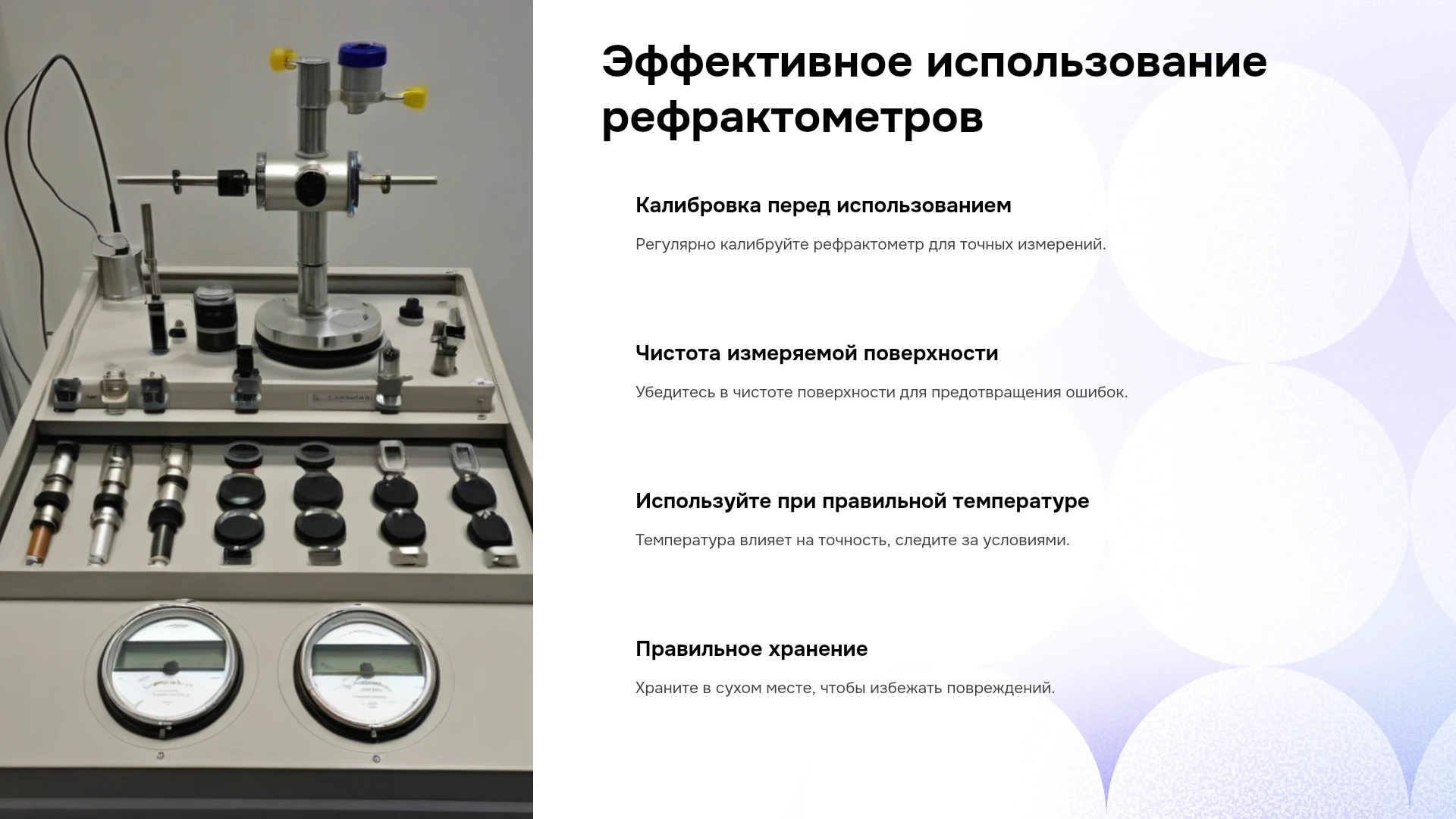 Эффективное использование рефрактометров

Калибровка перед использованием

Регулярно калибруйте рефрактометр для точных измерений.

Чистота измеряемой поверхности

Убедитесь в чистоте поверхности для предотвращения ошибок.

Используйте при правильной температуре

Температура влияет на точность, следите за условиями.

Правильное хранение

Храните в сухом месте, чтобы избежать повреждений.